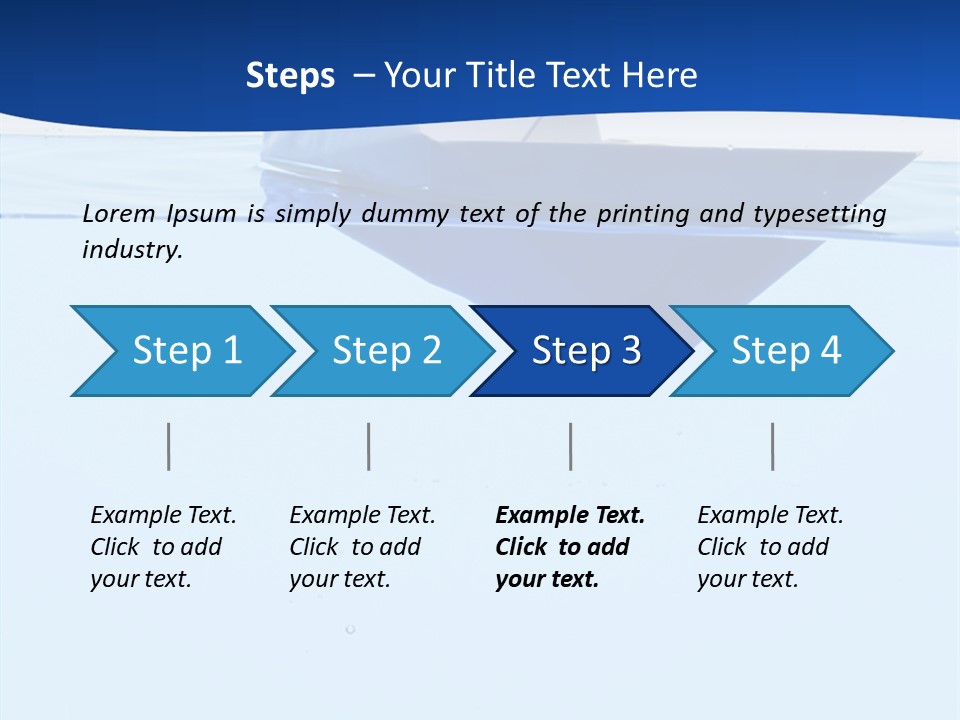 Steps – Your Title Text Here

Lorem Ipsum is simply dummy text of the printing and typesetting industry.

Step 1

Step 2

Step 3

Step 4

Example Text. Click to add your text.

Example Text. Click to add your text.

Example Text. Click to add your text.

Example Text. Click to add your text.